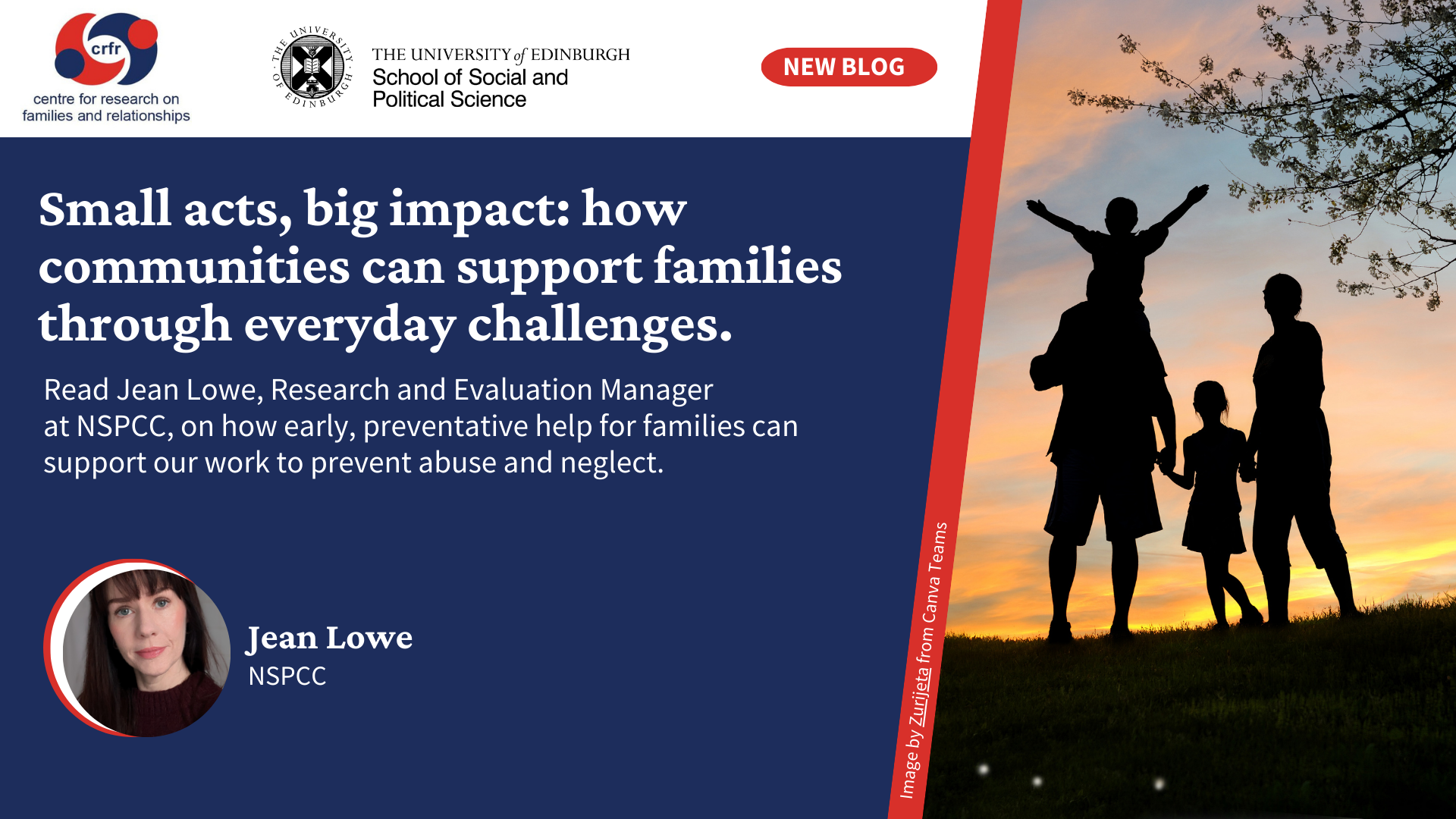 crfr
centre for research on families and relationships

THE UNIVERSITY OF EDINBURGH

THE UNIVERSITY of EDINBURGH
School of Social and Political Science

NEW BLOG

Small acts, big impact: how communities can support families through everyday challenges.

Read Jean Lowe, Research and Evaluation Manager at NSPCC, on how early, preventative help for families can support our work to prevent abuse and neglect.

Jean Lowe
NSPCC

Image by Zurijeta from Canva Teams